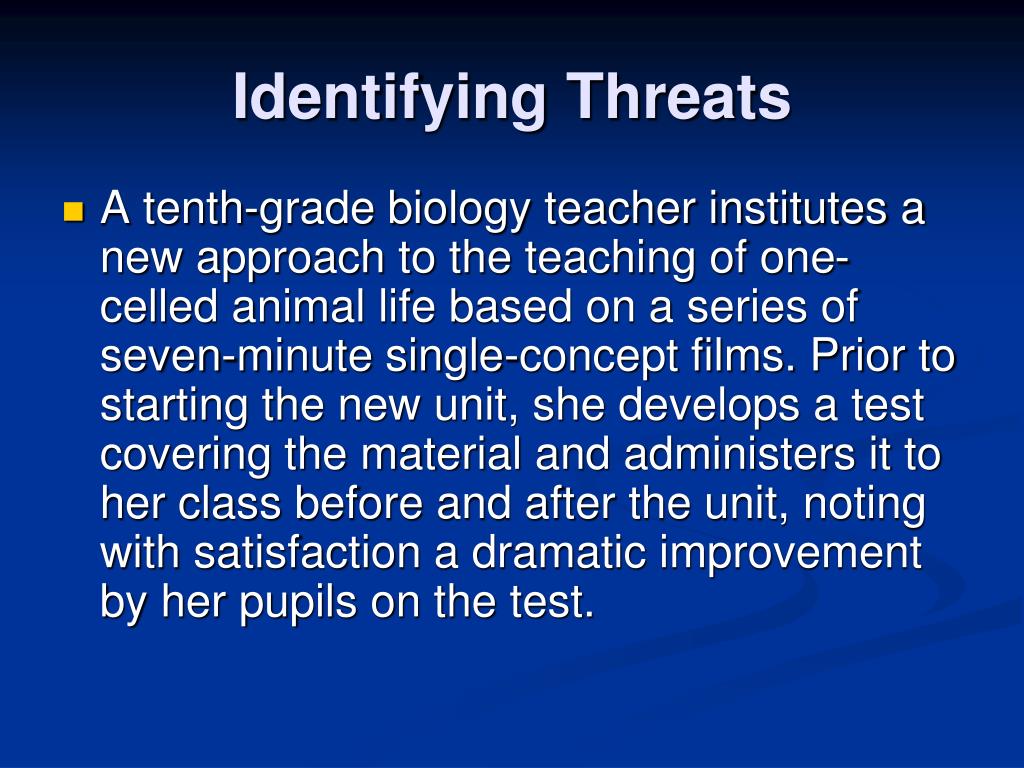 Identifying Threats

A tenth-grade biology teacher institutes a new approach to the teaching of one-celled animal life based on a series of seven-minute single-concept films. Prior to starting the new unit, she develops a test covering the material and administers it to her class before and after the unit, noting with satisfaction a dramatic improvement by her pupils on the test.